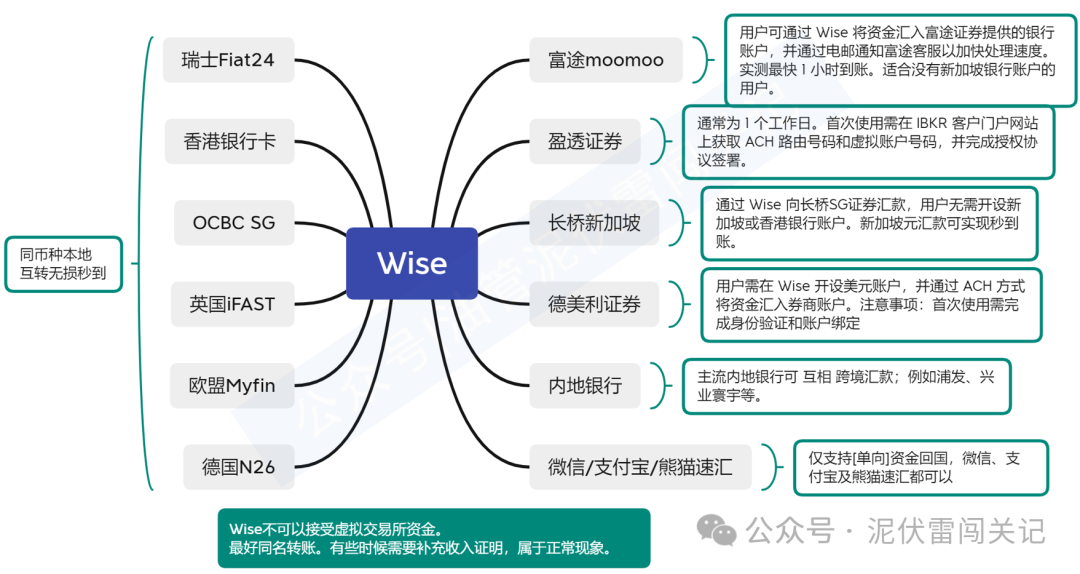 同币种本地互转无损秒到

瑞士Fiat24

香港银行卡

OCBC SG

英国iFAST

欧盟Myfin

德国N26

Wise

富途moomoo

用户可通过 Wise 将资金汇入富途证券提供的银行账户，并通过电邮通知富途客服以加快处理速度。实测最快 1 小时到账。适合没有新加坡银行账户的用户。

盈透证券

通常为 1 个工作日。首次使用需在 IBKR 客户门户网站上获取 ACH 路由号码和虚拟账户号码，并完成授权协议签署。

长桥新加坡

通过 Wise 向长桥SG证券汇款，用户无需开设新加坡或香港银行账户。新加坡元汇款可实现秒到账。

德美利证券

用户需在 Wise 开设美元账户，并通过 ACH 方式将资金汇入券商账户。注意事项：首次使用需完成身份验证和账户绑定

内地银行

主流内地银行可 互相 跨境汇款；例如浦发、兴业寰宇等。

微信/支付宝/熊猫速汇

仅支持[单向]资金回国，微信、支付宝及熊猫速汇都可以

Wise不可以接受虚拟交易所资金。
最好同名转账。有些时候需要补充收入证明，属于正常现象。

公众号 · 泥伏雷闯关记